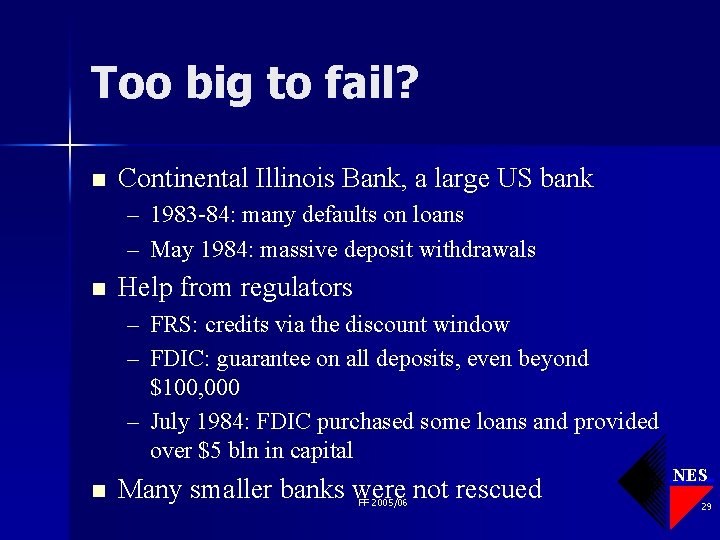 Too big to fail?

■ Continental Illinois Bank, a large US bank
– 1983-84: many defaults on loans
– May 1984: massive deposit withdrawals

■ Help from regulators
– FRS: credits via the discount window
– FDIC: guarantee on all deposits, even beyond \$100,000
– July 1984: FDIC purchased some loans and provided over \$5 bln in capital

■ Many smaller banks were not rescued

FF 2005/06

NES

29